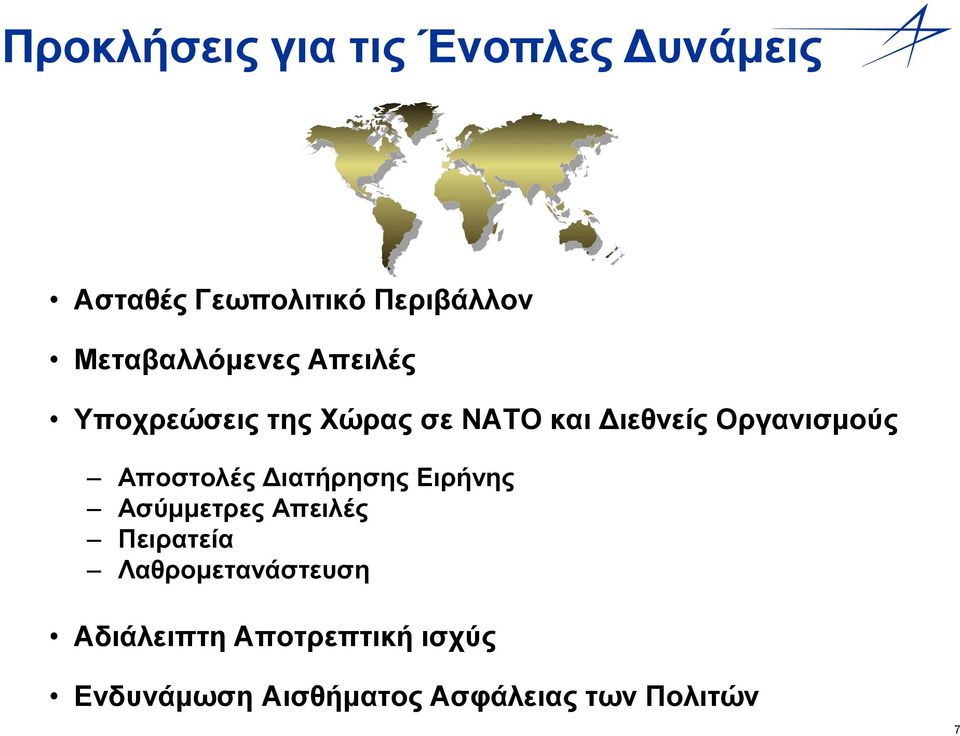 Προκλήσεις για τις Ένοπλες Δυνάμεις

• Ασταθές Γεωπολιτικό Περιβάλλον

• Μεταβαλλόμενες Απειλές

• Υποχρεώσεις της Χώρας σε ΝΑΤΟ και Διεθνείς Οργανισμούς

– Αποστολές Διατήρησης Ειρήνης
– Ασύμμετρες Απειλές
– Πειρατεία
– Λαθρομετανάστευση

• Αδιάλειπτη Αποτρεπτική ισχύς

• Ενδυνάμωση Αισθήματος Ασφάλειας των Πολιτών

7